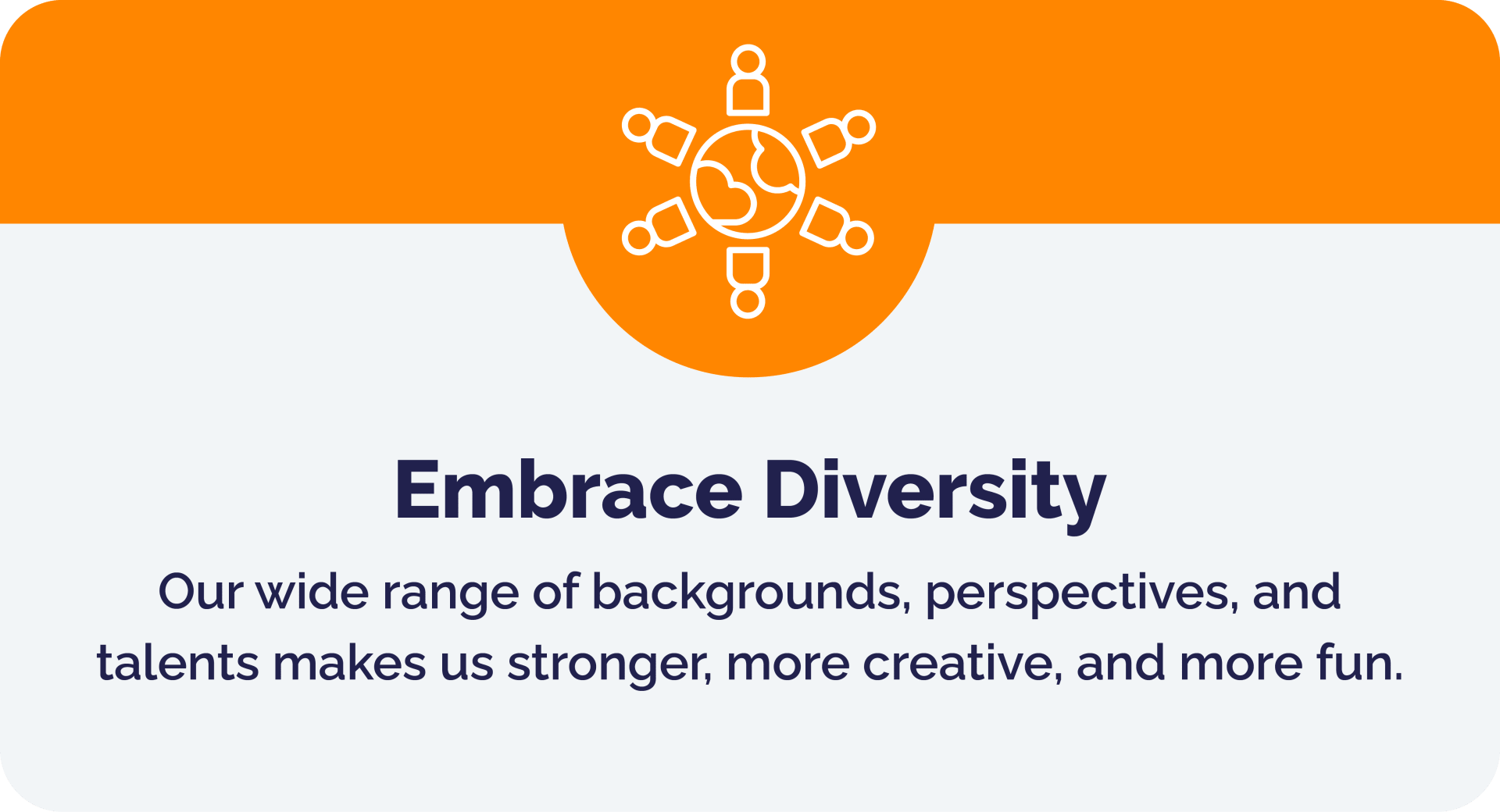 Embrace Diversity

Our wide range of backgrounds, perspectives, and talents makes us stronger, more creative, and more fun.